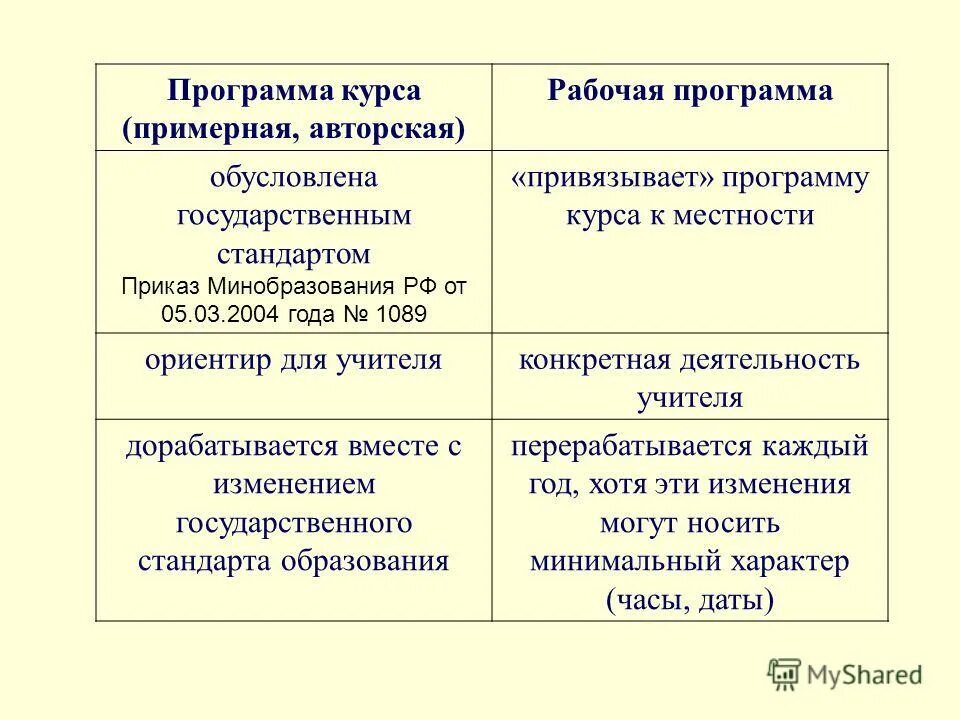 | Программа курса (примерная, авторская) | Рабочая программа |
|---|---|
| обусловлена государственным стандартом Приказ Минобразования РФ от 05.03.2004 года № 1089 | «привязывает» программу курса к местности |
| ориентир для учителя | конкретная деятельность учителя |
| дорабатывается вместе с изменением государственного стандарта образования | перерабатывается каждый год, хотя эти изменения могут носить минимальный характер (часы, даты) |

MyShared